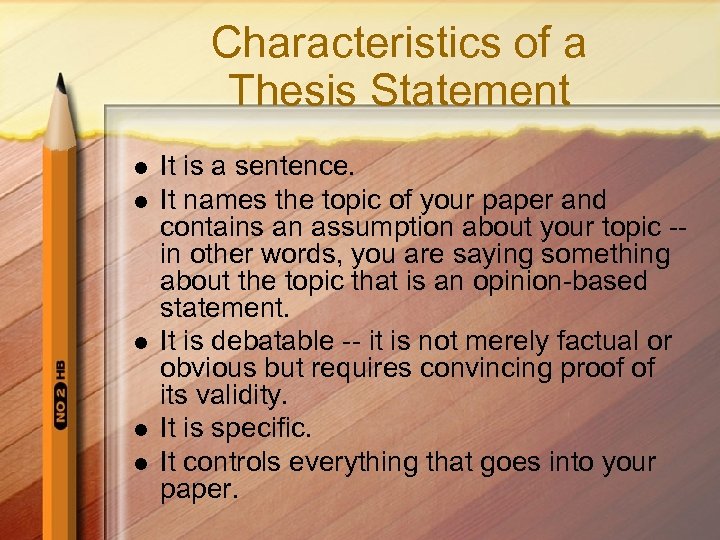 Characteristics of a Thesis Statement

- It is a sentence.
- It names the topic of your paper and contains an assumption about your topic -- in other words, you are saying something about the topic that is an opinion-based statement.
- It is debatable -- it is not merely factual or obvious but requires convincing proof of its validity.
- It is specific.
- It controls everything that goes into your paper.

NO 2 HB